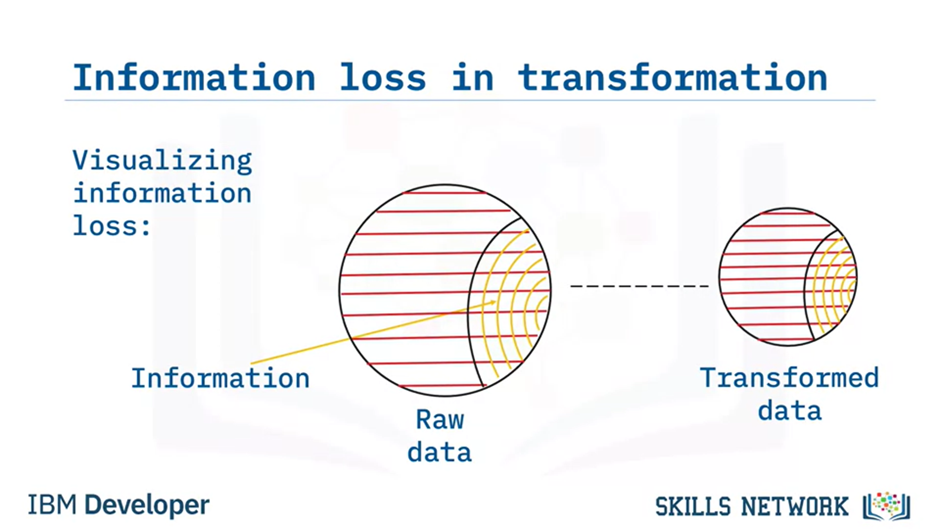 Information loss in transformation

Visualizing information loss:

Information

Raw data

Transformed data

IBM Developer

SKILLS NETWORK